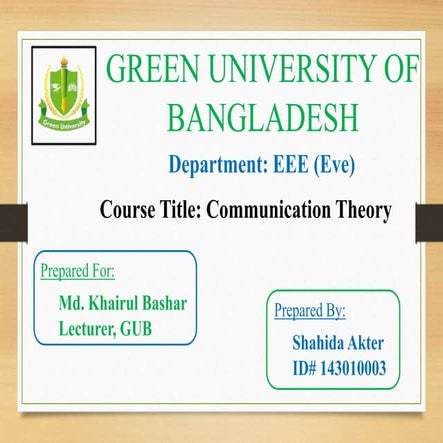 Green University

GREEN UNIVERSITY OF BANGLADESH

Department: EEE (Eve)

Course Title: Communication Theory

Prepared For:

Md. Khairul Bashar
Lecturer, GUB

Prepared By:

Shahida Akter
ID# 143010003